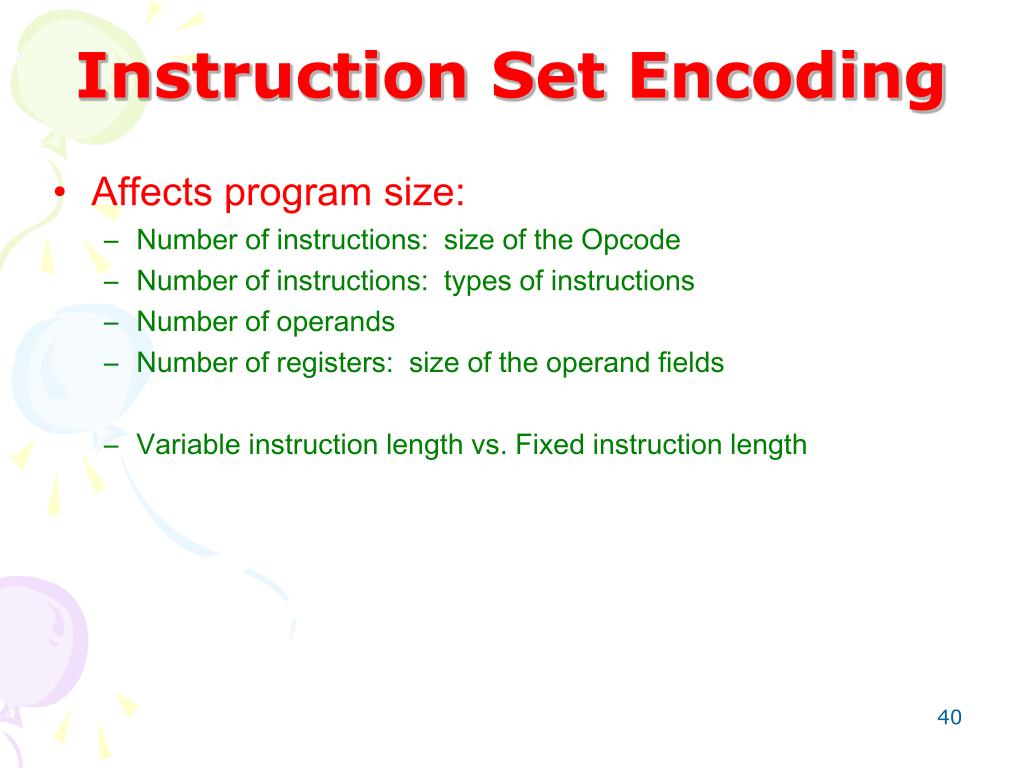 Instruction Set Encoding

• Affects program size:
– Number of instructions: size of the Opcode
– Number of instructions: types of instructions
– Number of operands
– Number of registers: size of the operand fields

– Variable instruction length vs. Fixed instruction length

40